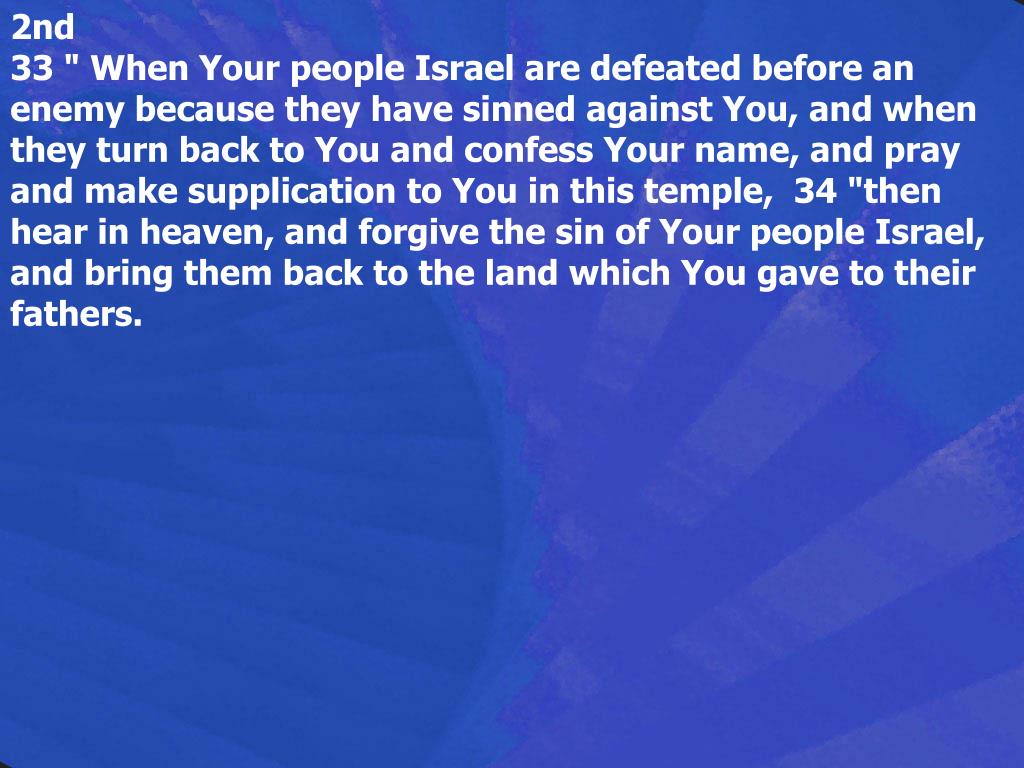 2nd
33 " When Your people Israel are defeated before an enemy because they have sinned against You, and when they turn back to You and confess Your name, and pray and make supplication to You in this temple, 34 "then hear in heaven, and forgive the sin of Your people Israel, and bring them back to the land which You gave to their fathers.